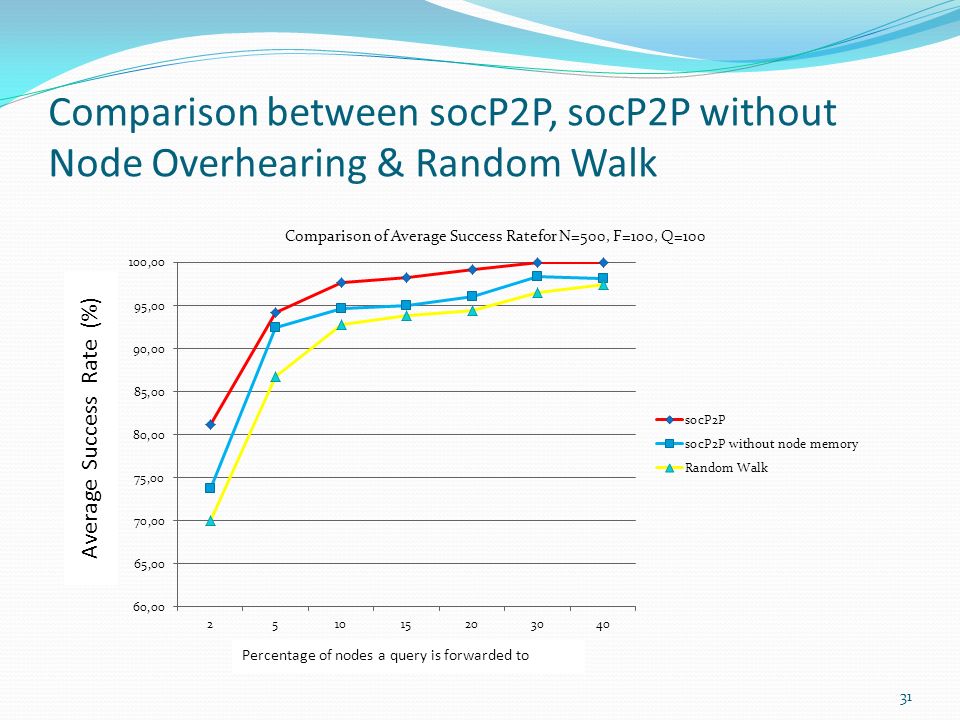 Comparison between socP2P, socP2P without Node Overhearing & Random Walk

Comparison of Average Success Ratefor N=500, F=100, Q=100

Average Success Rate (%)

100,00
95,00
90,00
85,00
80,00
75,00
70,00
65,00
60,00

2 5 10 15 20 30 40

socP2P
socP2P without node memory
Random Walk

Percentage of nodes a query is forwarded to

31